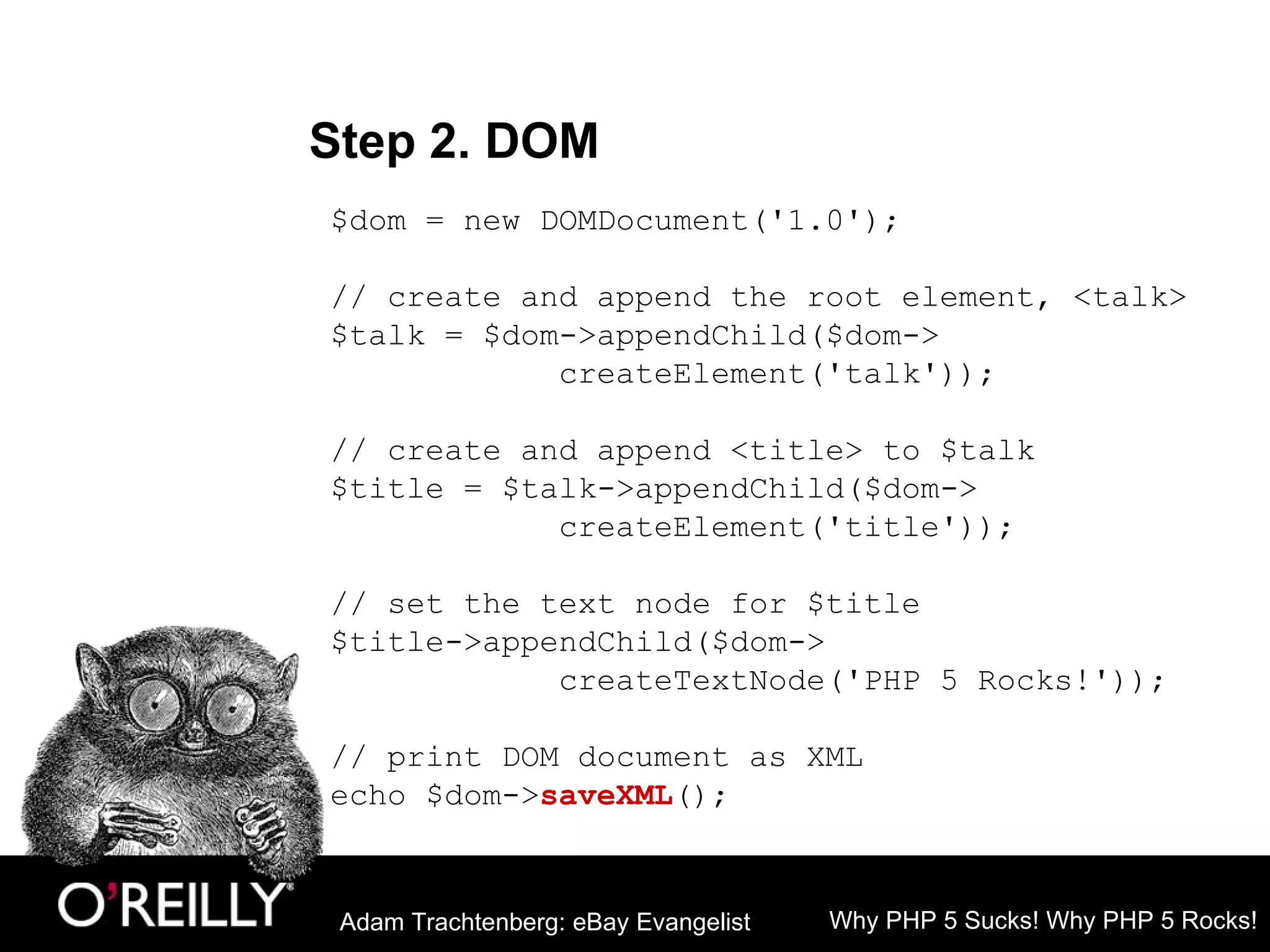 Step 2. DOM

$dom = new DOMDocument('1.0');

// create and append the root element, <talk>
$talk = $dom->appendChild($dom->
createElement('talk'));

// create and append <title> to $talk
$title = $talk->appendChild($dom->
createElement('title'));

// set the text node for $title
$title->appendChild($dom->
createTextNode('PHP 5 Rocks!'));

// print DOM document as XML
echo $dom->saveXML();

O'REILLY

Adam Trachtenberg: eBay Evangelist

Why PHP 5 Sucks! Why PHP 5 Rocks!